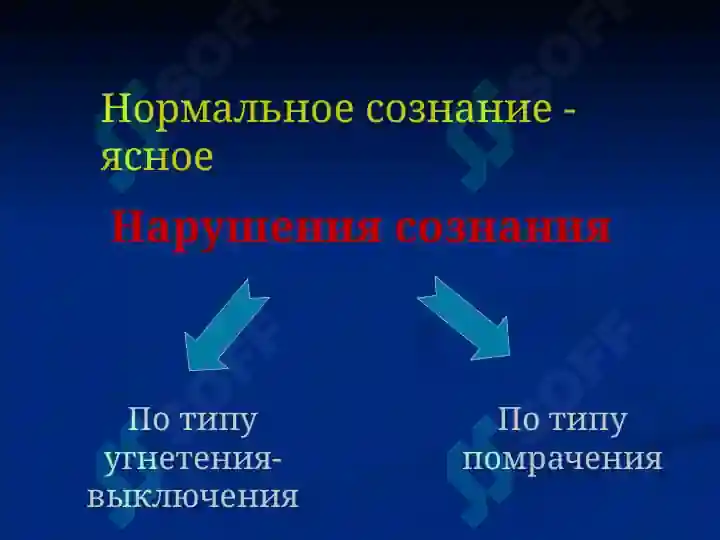 Нормальное сознание - ясное

Нарушения сознания

По типу угнетения-выключения

По типу помрачения